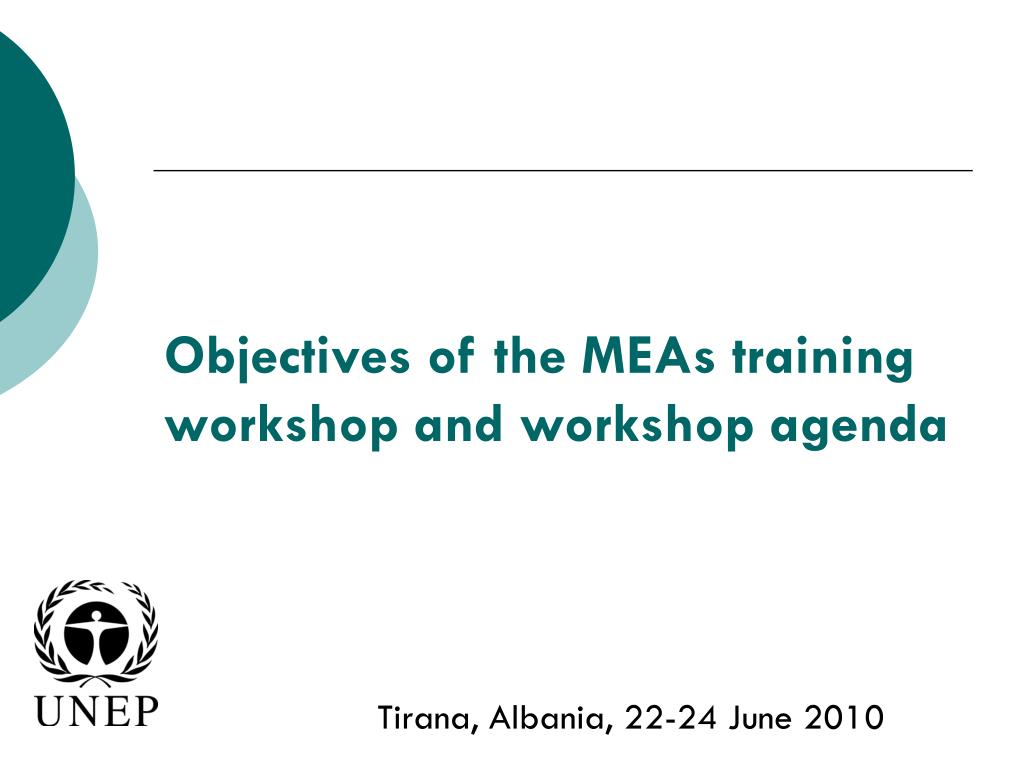 Objectives of the MEAs training workshop and workshop agenda

UNEP

Tirana, Albania, 22-24 June 2010